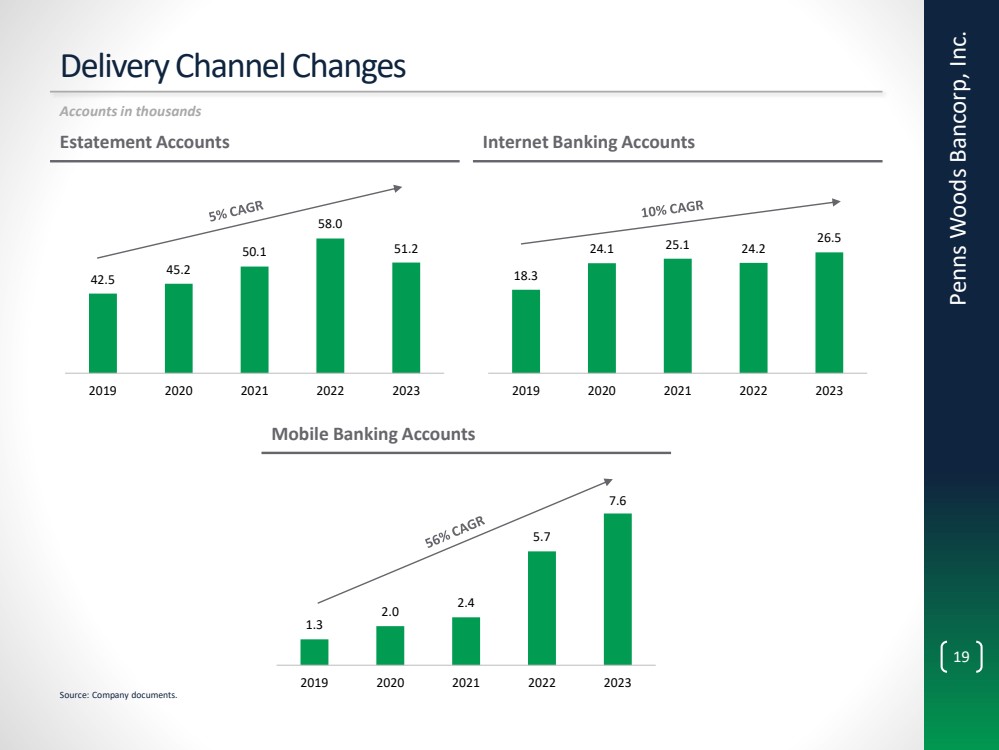 Delivery Channel Changes

Accounts in thousands

Estatement Accounts

5% CAGR

42.5
45.2
50.1
58.0
51.2

2019
2020
2021
2022
2023

Internet Banking Accounts

10% CAGR

18.3
24.1
25.1
24.2
26.5

2019
2020
2021
2022
2023

Mobile Banking Accounts

56% CAGR

1.3
2.0
2.4
5.7
7.6

2019
2020
2021
2022
2023

Source: Company documents.

Penns Woods Bancorp, Inc.

19